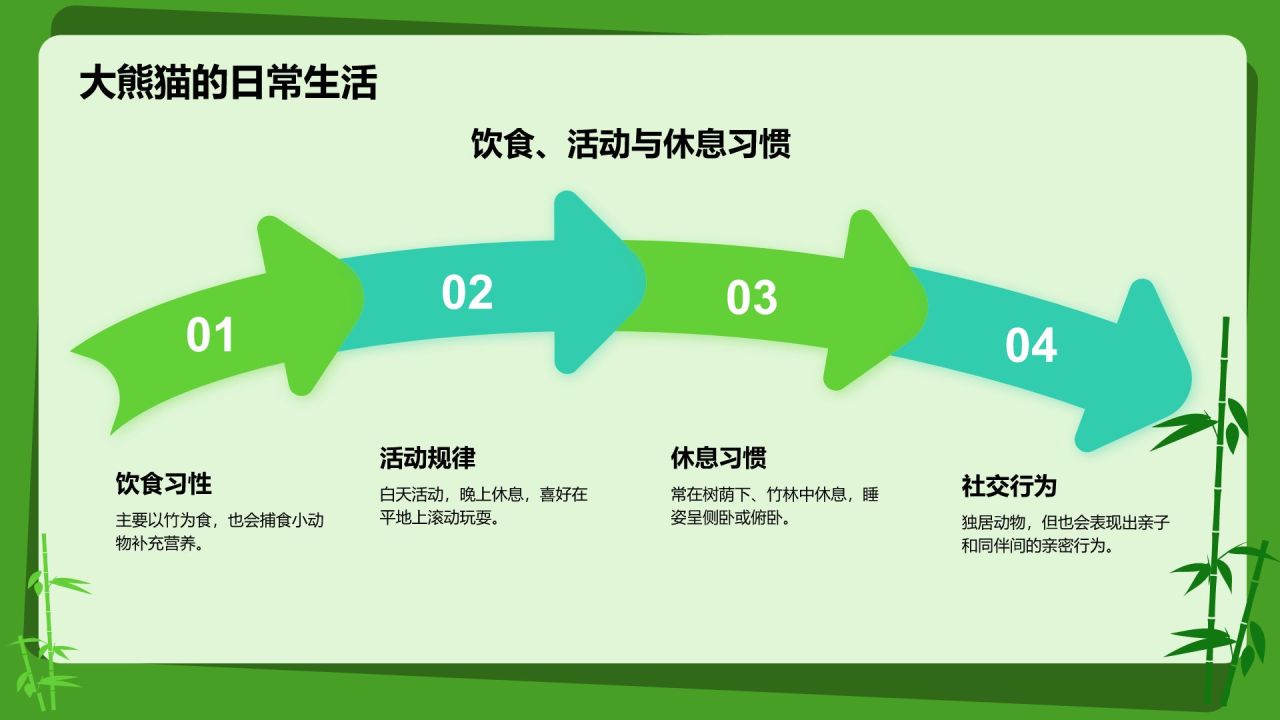 大熊猫的日常生活

饮食、活动与休息习惯

01

02

03

04

饮食习性

主要以竹为食，也会捕食小动物补充营养。

活动规律

白天活动，晚上休息，喜好在平地上滚动玩耍。

休息习惯

常在树荫下、竹林中休息，睡姿呈侧卧或俯卧。

社交行为

独居动物，但也会表现出亲子和同伴间的亲密行为。